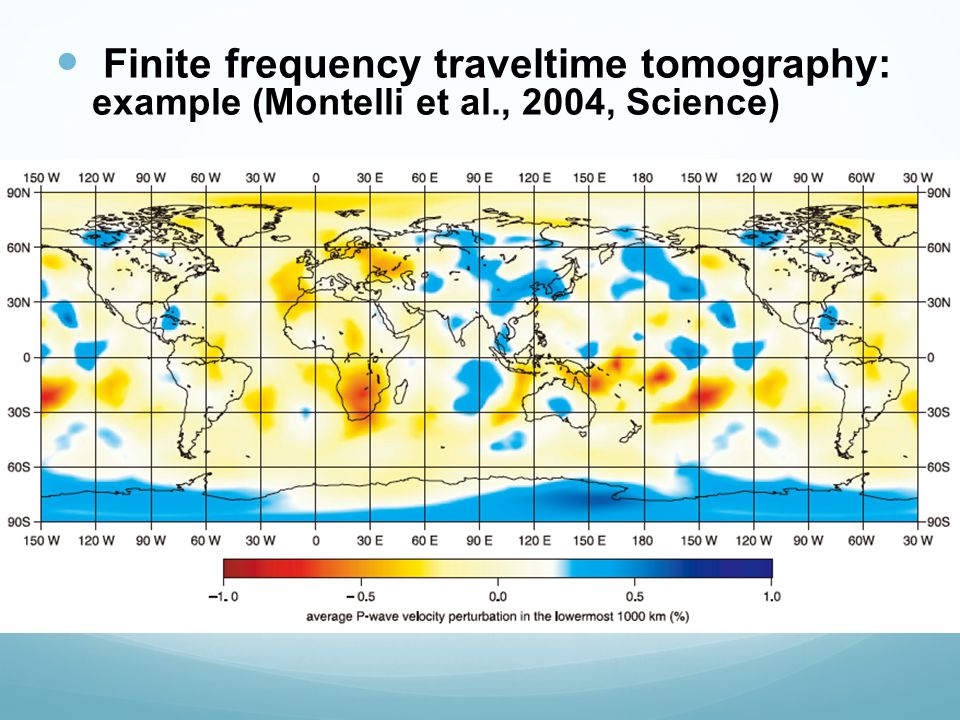 Finite frequency traveltime tomography: example (Montelli et al., 2004, Science)

150 W 120 W 90 W 60 W 30 W 0 30 E 60 E 90 E 120 E 150 E 180 150 W 120 W 90 W 60W 30 W

90N
60N
30N
0
30S
60S
90S

90N
60N
30N
0
30S
60S
90S

150 W 120 W 90 W 60 W 30 W 0 30 E 60 E 90 E 120 E 150 E 180 150 W 120 W 90 W 60W 30 W

−1.0 −0.5 0.0 0.5 1.0
average P-wave velocity perturbation in the lowermost 1000 km (%)